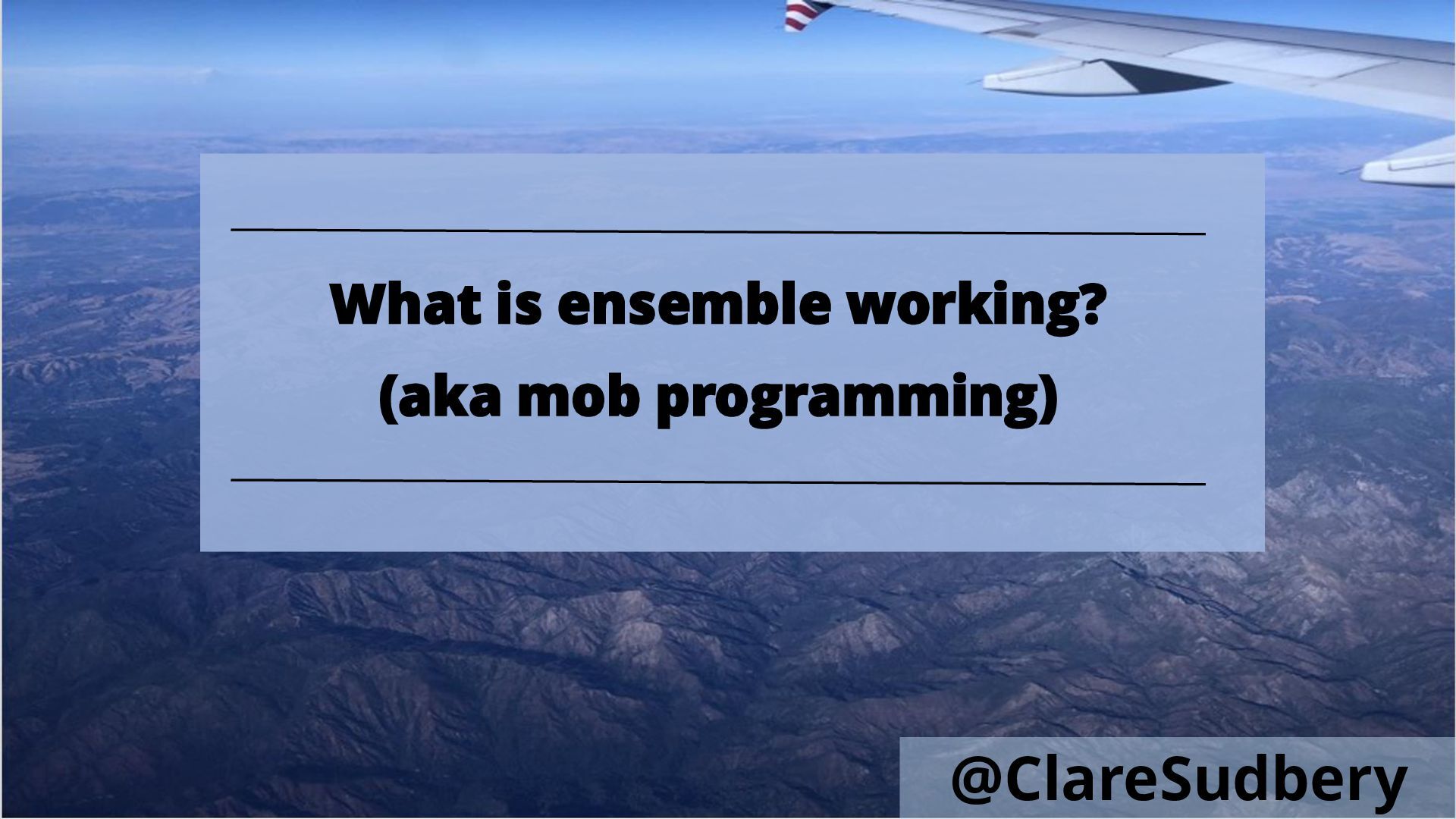 What is ensemble working?
(aka mob programming)

@ClareSudbery